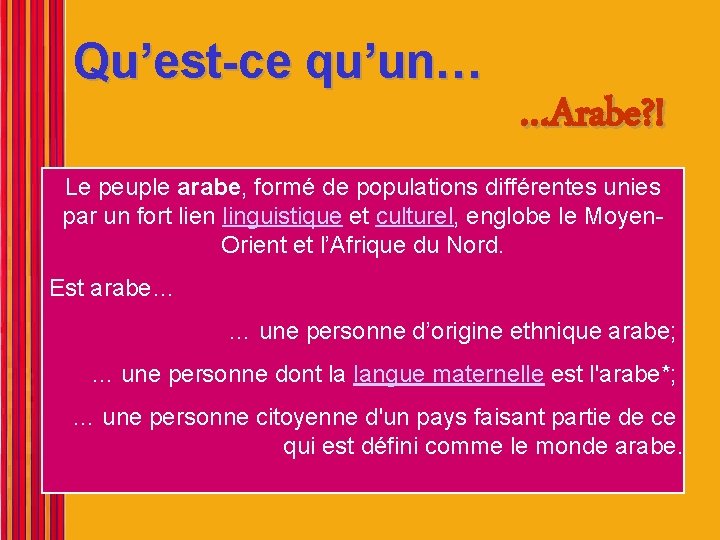 Qu’est-ce qu’un…

…Arabe?!

Le peuple arabe, formé de populations différentes unies par un fort lien linguistique et culturel, englobe le Moyen-Orient et l’Afrique du Nord.

Est arabe…

… une personne d’origine ethnique arabe;

… une personne dont la langue maternelle est l'arabe*;

… une personne citoyenne d'un pays faisant partie de ce qui est défini comme le monde arabe.